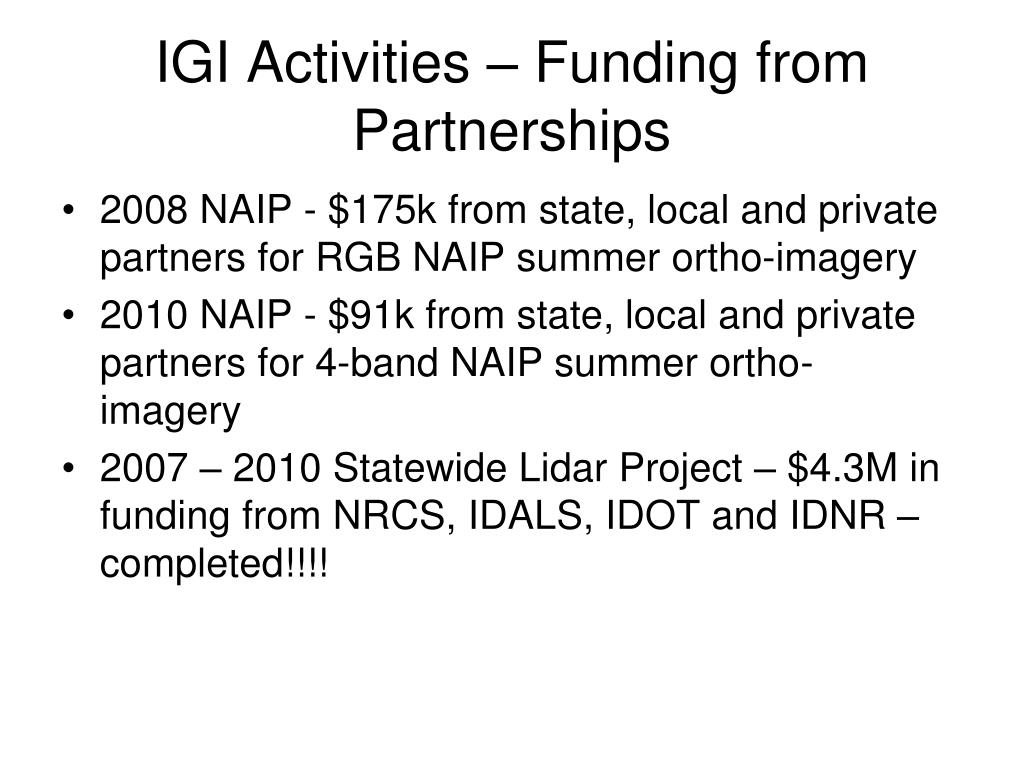 IGI Activities – Funding from Partnerships

• 2008 NAIP - \$175k from state, local and private partners for RGB NAIP summer ortho-imagery
• 2010 NAIP - \$91k from state, local and private partners for 4-band NAIP summer ortho-imagery
• 2007 – 2010 Statewide Lidar Project – \$4.3M in funding from NRCS, IDALS, IDOT and IDNR – completed!!!!